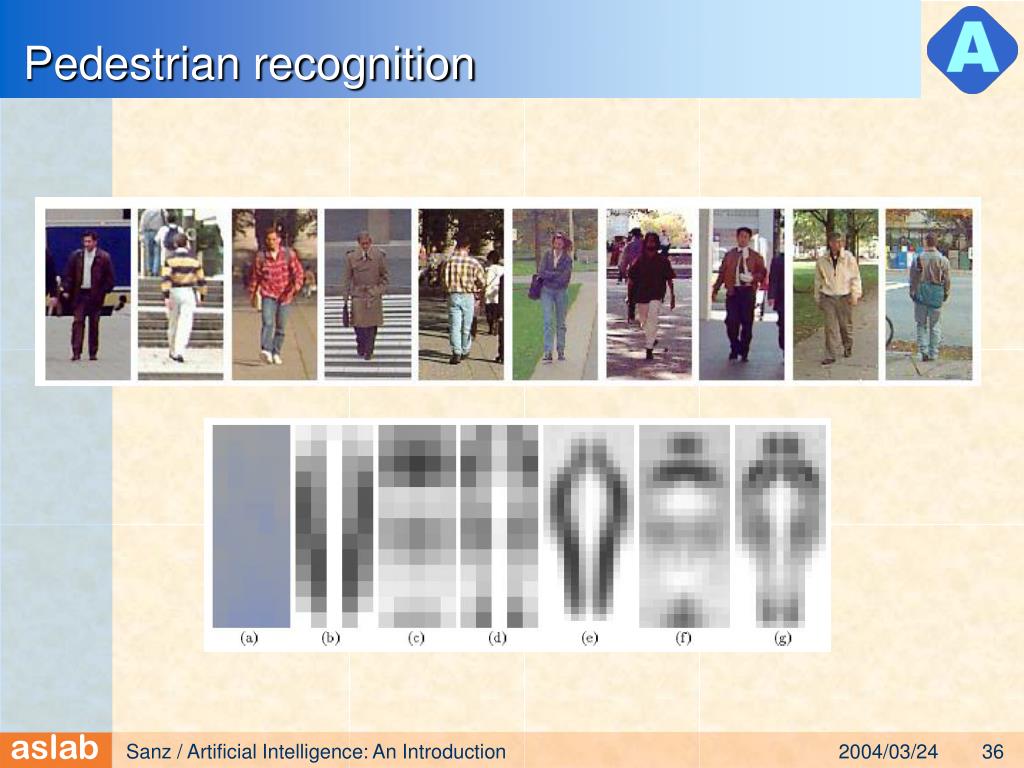 Pedestrian recognition

A

(a) (b) (c) (d) (e) (f) (g)

aslab

Sanz / Artificial Intelligence: An Introduction

2004/03/24

36